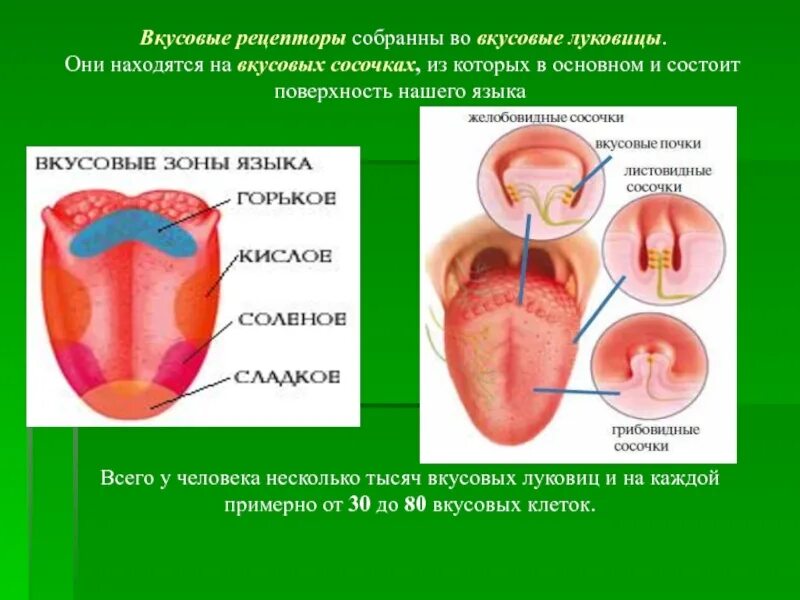 Вкусовые рецепторы собранны во вкусовые луковицы. Они находятся на вкусовых сосочках, из которых в основном и состоит поверхность нашего языка

ВКУСОВЫЕ ЗОНЫ ЯЗЫКА

ГОРЬКОЕ

КИСЛОЕ

СОЛЕНОЕ

СЛАДКОЕ

желобовидные сосочки

вкусовые почки

листовидные сосочки

грибовидные сосочки

Всего у человека несколько тысяч вкусовых луковиц и на каждой примерно от 30 до 80 вкусовых клеток.